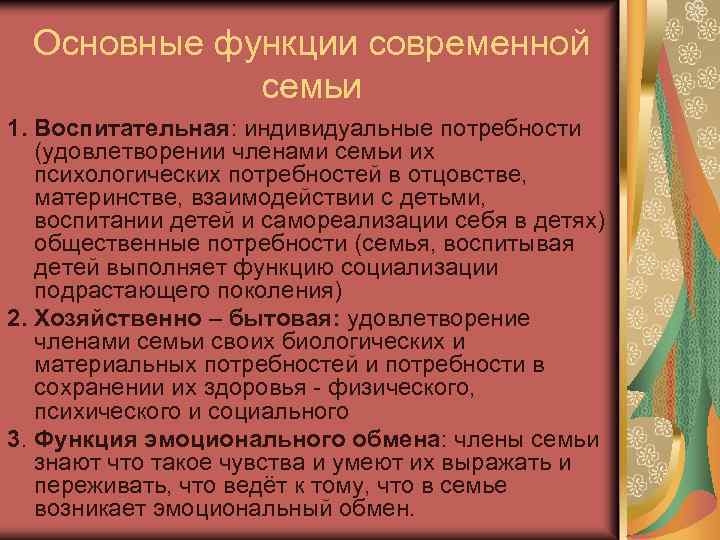 Основные функции современной семьи

1. **Воспитательная**: индивидуальные потребности (удовлетворении членами семьи их психологических потребностей в отцовстве, материнстве, взаимодействии с детьми, воспитании детей и самореализации себя в детях) общественные потребности (семья, воспитывая детей выполняет функцию социализации подрастающего поколения)

2. **Хозяйственно – бытовая:** удовлетворение членами семьи своих биологических и материальных потребностей и потребности в сохранении их здоровья - физического, психического и социального

3. **Функция эмоционального обмена**: члены семьи знают что такое чувства и умеют их выражать и переживать, что ведёт к тому, что в семье возникает эмоциональный обмен.